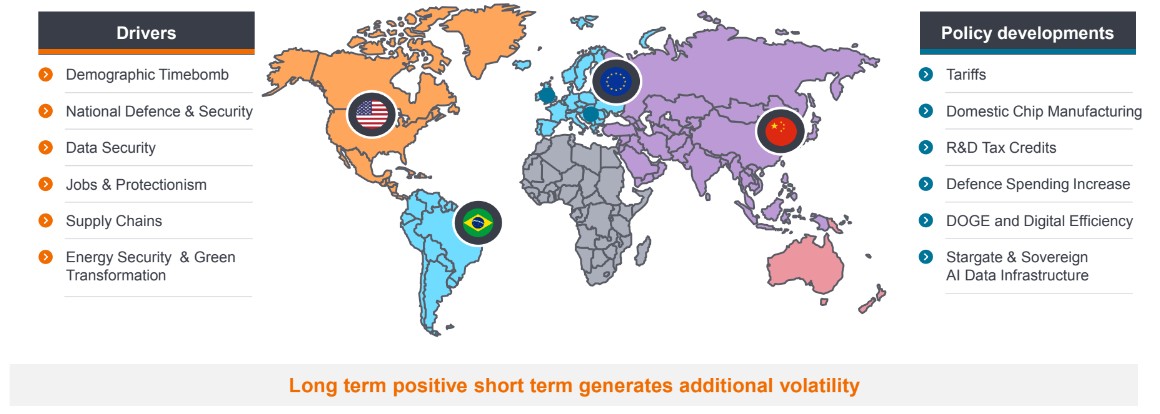 Drivers

Demographic Timebomb

National Defence & Security

Data Security

Jobs & Protectionism

Supply Chains

Energy Security & Green Transformation

Policy developments

Tariffs

Domestic Chip Manufacturing

R&D Tax Credits

Defence Spending Increase

DOGE and Digital Efficiency

Stargate & Sovereign AI Data Infrastructure

Long term positive short term generates additional volatility